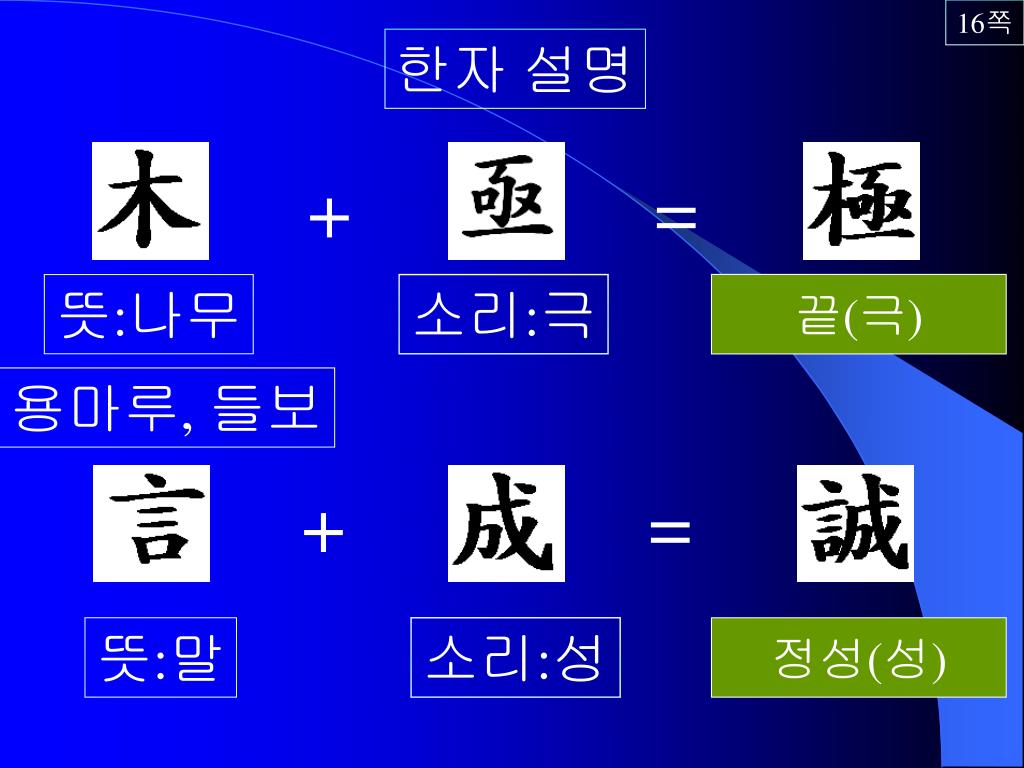 16쪽

한자 설명

木 + 亟 = 極

뜻:나무

소리:극

끝(극)

용마루, 들보

言 + 成 = 誠

뜻:말

소리:성

정성(성)